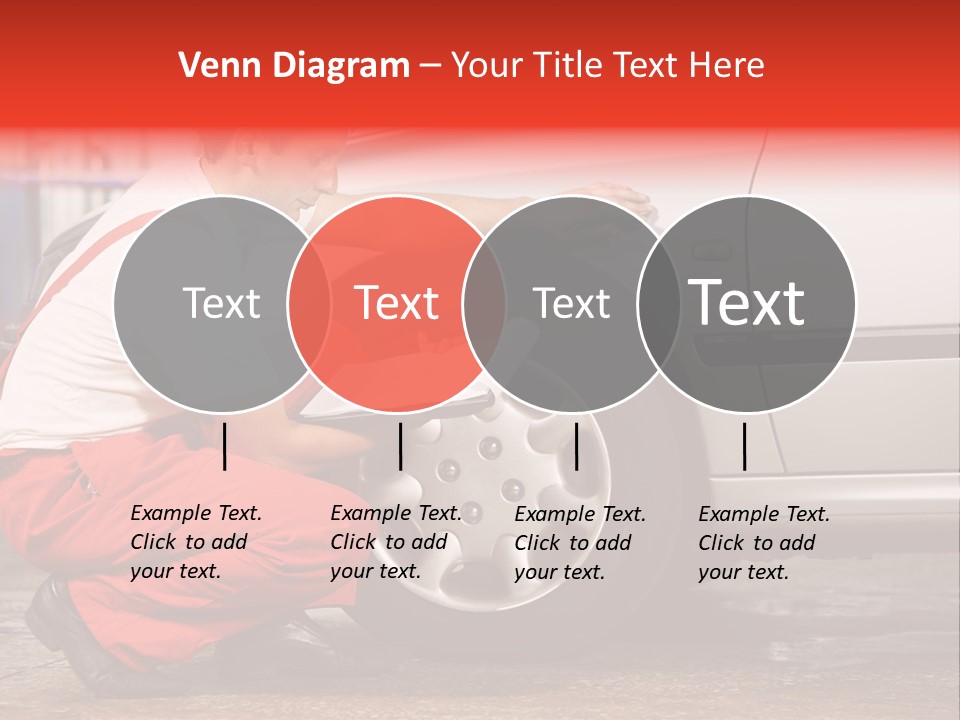 Venn Diagram – Your Title Text Here

Text

Text

Text

Text

Example Text. Click to add your text.

Example Text. Click to add your text.

Example Text. Click to add your text.

Example Text. Click to add your text.